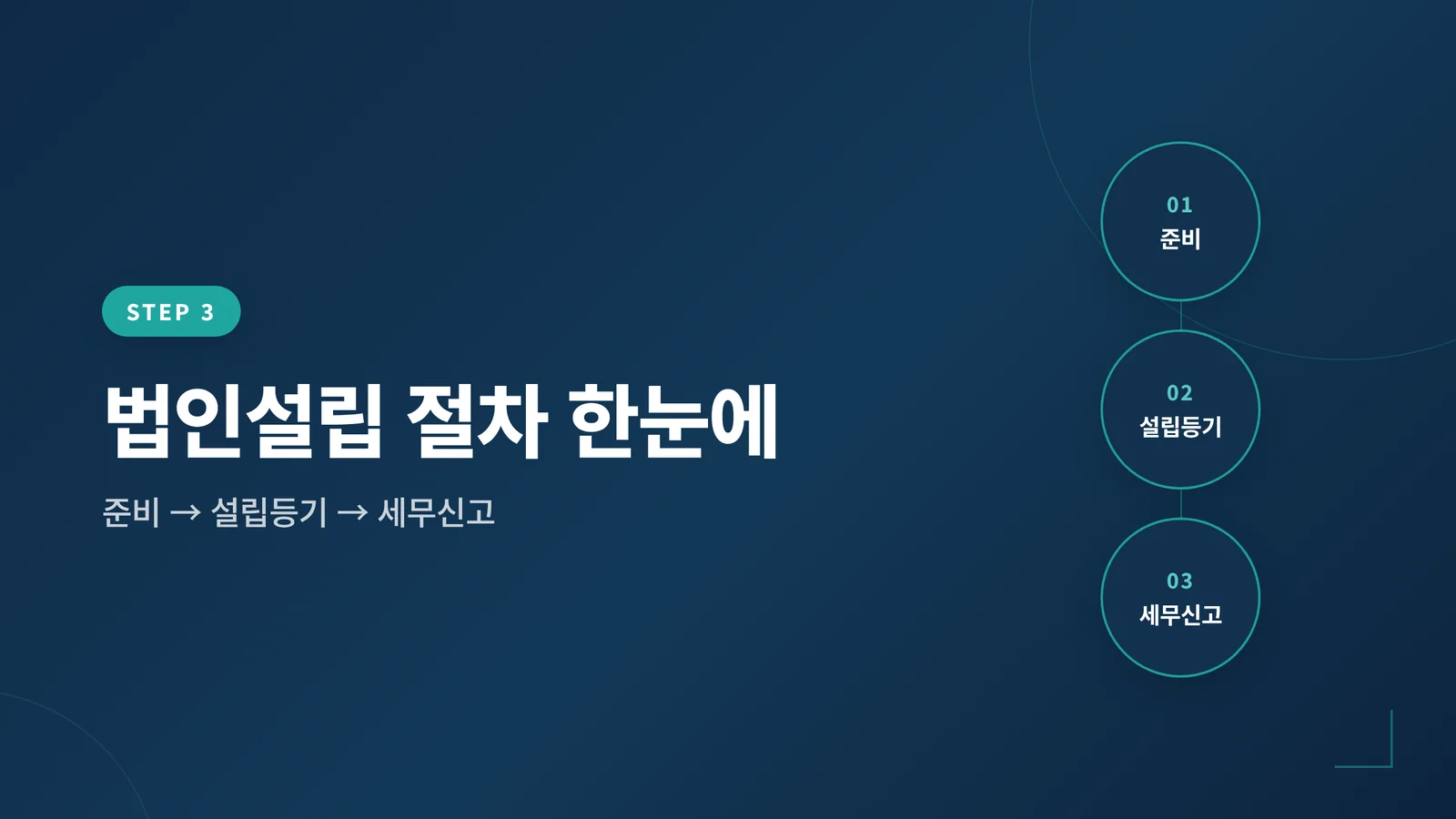 STEP 3

법인설립 절차 한눈에

준비 → 설립등기 → 세무신고

01
준비

02
설립등기

03
세무신고